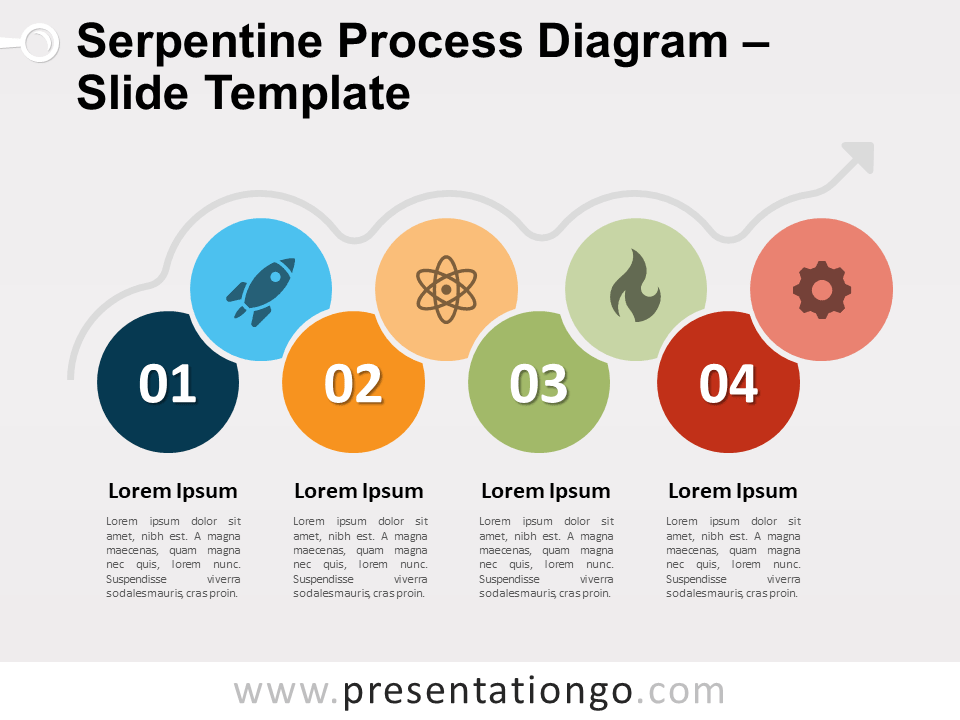 Serpentine Process Diagram – Slide Template

01

02

03

04

Lorem Ipsum

Lorem ipsum dolor sit amet, nibh est. A magna maecenas, quam magna nec quis, lorem nunc. Suspendisse viverra sodalesmauris, cras proin.

Lorem Ipsum

Lorem ipsum dolor sit amet, nibh est. A magna maecenas, quam magna nec quis, lorem nunc. Suspendisse viverra sodalesmauris, cras proin.

Lorem Ipsum

Lorem ipsum dolor sit amet, nibh est. A magna maecenas, quam magna nec quis, lorem nunc. Suspendisse viverra sodalesmauris, cras proin.

Lorem Ipsum

Lorem ipsum dolor sit amet, nibh est. A magna maecenas, quam magna nec quis, lorem nunc. Suspendisse viverra sodalesmauris, cras proin.

www.presentationgo.com